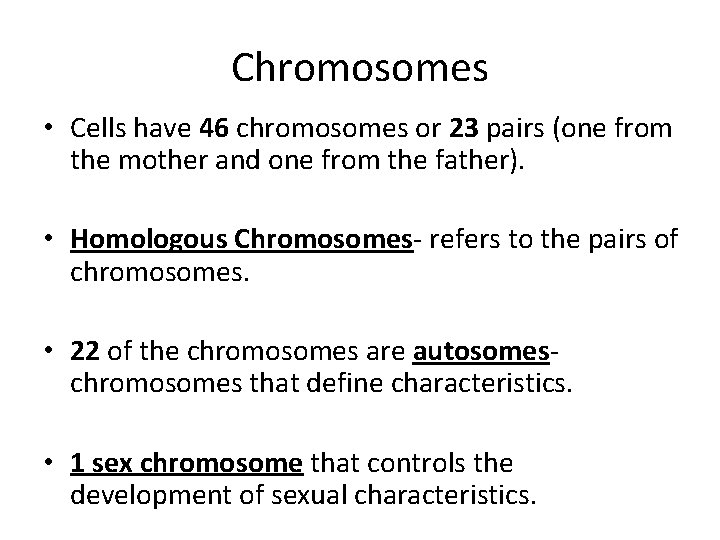 Chromosomes

• Cells have 46 chromosomes or 23 pairs (one from the mother and one from the father).

• Homologous Chromosomes- refers to the pairs of chromosomes.

• 22 of the chromosomes are autosomes- chromosomes that define characteristics.

• 1 sex chromosome that controls the development of sexual characteristics.